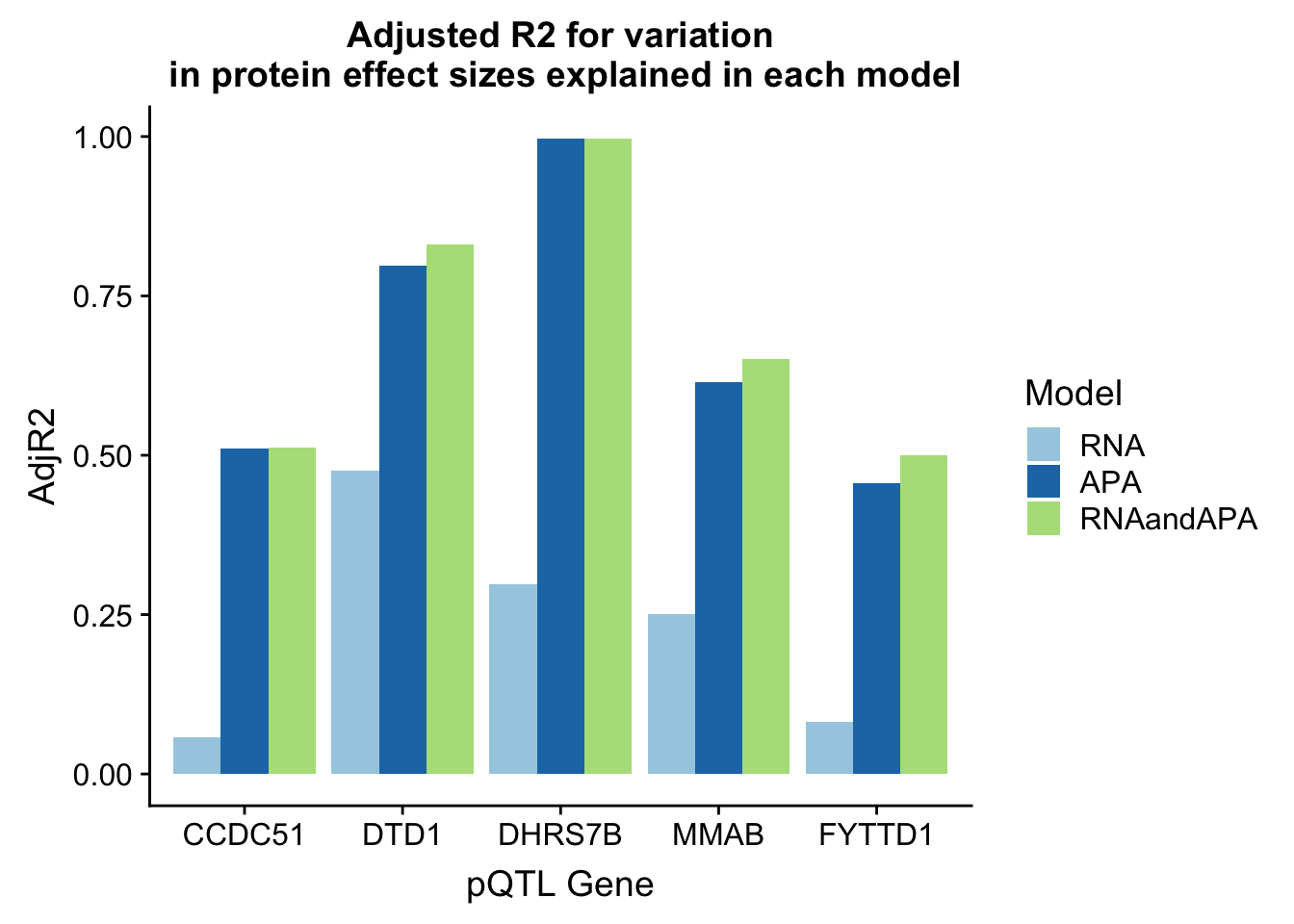 Adjusted R2 for variation
in protein effect sizes explained in each model

AdjR2

1.00
0.75
0.50
0.25
0.00

CCDC51
DTD1
DHRS7B
MMAB
FYTTD1

pQTL Gene

Model
RNA
APA
RNAandAPA